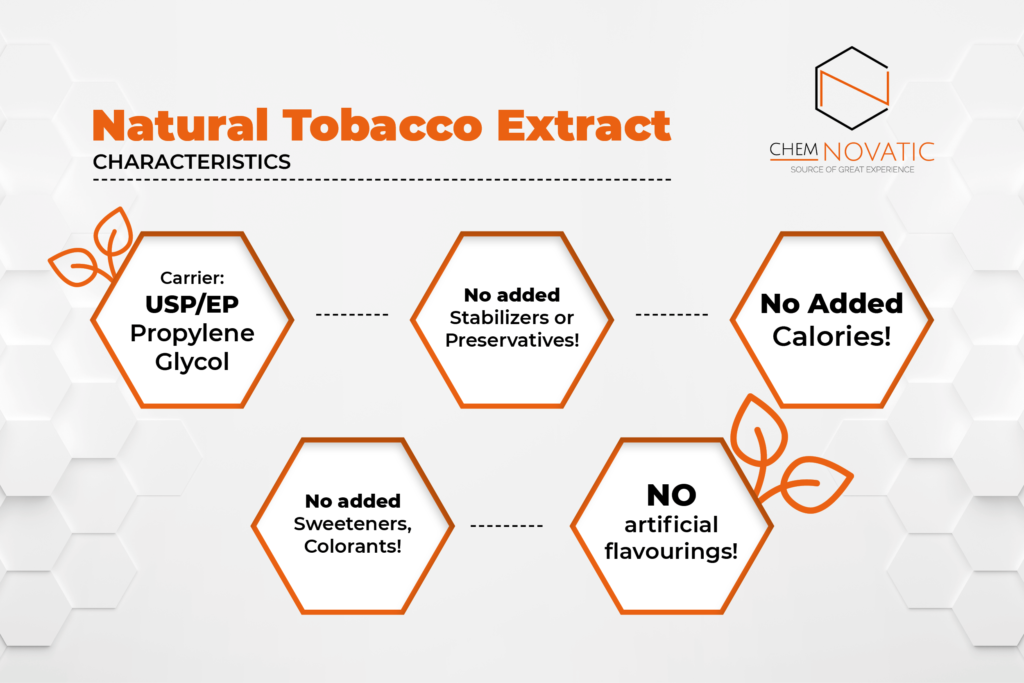 Natural Tobacco Extract
CHARACTERISTICS

CHEM NOVATIC
SOURCE OF GREAT EXPERIENCE

Carrier:
USP/EP
Propylene Glycol

No added
Stabilizers or Preservatives!

No Added Calories!

No added
Sweeteners, Colorants!

NO
artificial flavourings!